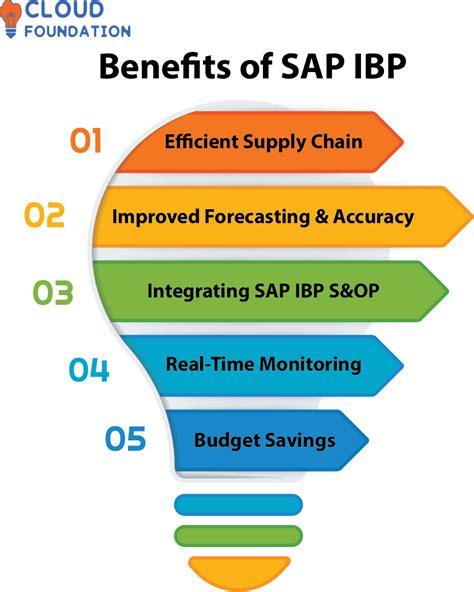 CLOUD
FOUNDATION

Benefits of SAP IBP

01 Efficient Supply Chain

02 Improved Forecasting & Accuracy

03 Integrating SAP IBP S&OP

04 Real-Time Monitoring

05 Budget Savings